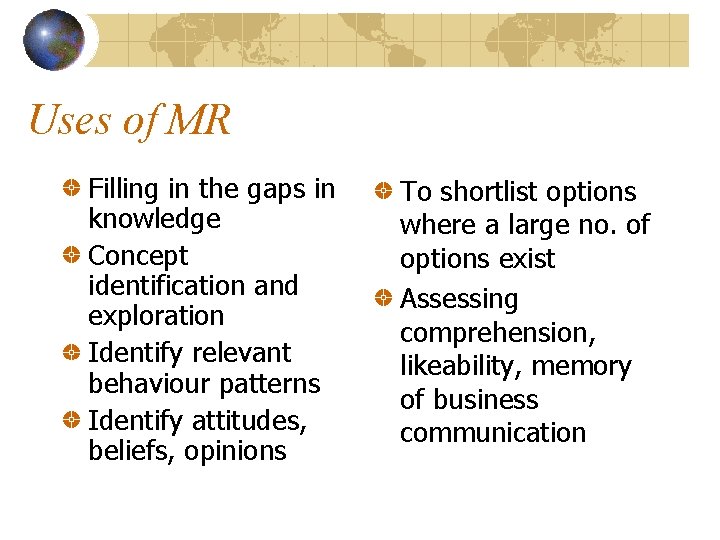 Uses of MR

- Filling in the gaps in knowledge
- Concept identification and exploration
- Identify relevant behaviour patterns
- Identify attitudes, beliefs, opinions

- To shortlist options where a large no. of options exist
- Assessing comprehension, likeability, memory of business communication